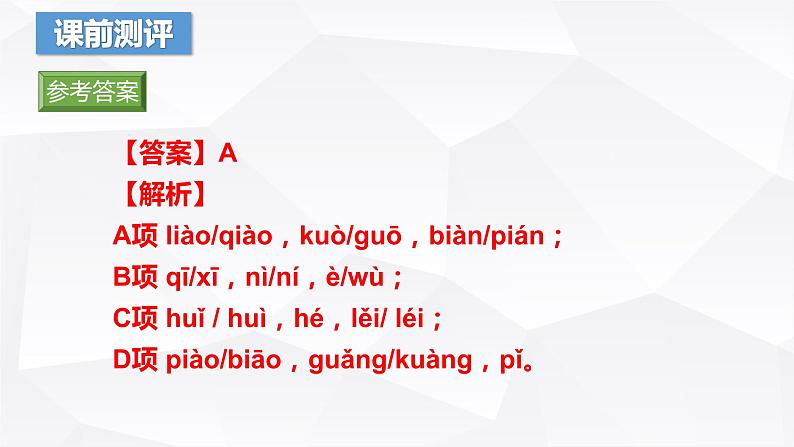 课前测评

参考答案

【答案】A

【解析】

A项 liào/qiào，kuò/guō，biàn/pián；

B项 qī/xī，nì/ní，è/wù；

C项 huǐ / huì，hé，lěi/ léi；

D项 piào/biāo，guǎng/kuàng，pǐ。